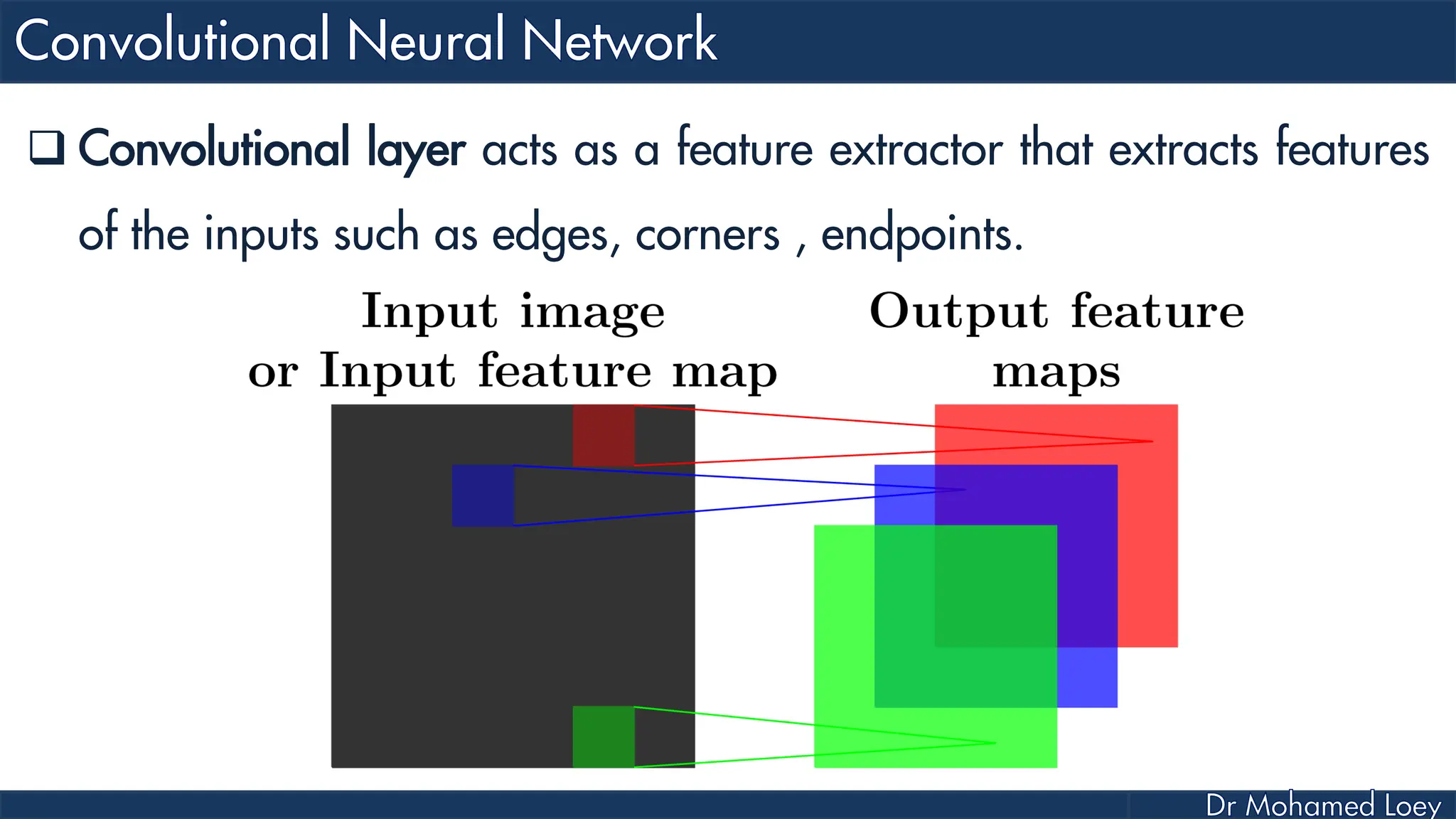 Convolutional Neural Network

❑ Convolutional layer acts as a feature extractor that extracts features of the inputs such as edges, corners , endpoints.

Input image
or Input feature map

Output feature
maps

Dr Mohamed Loey